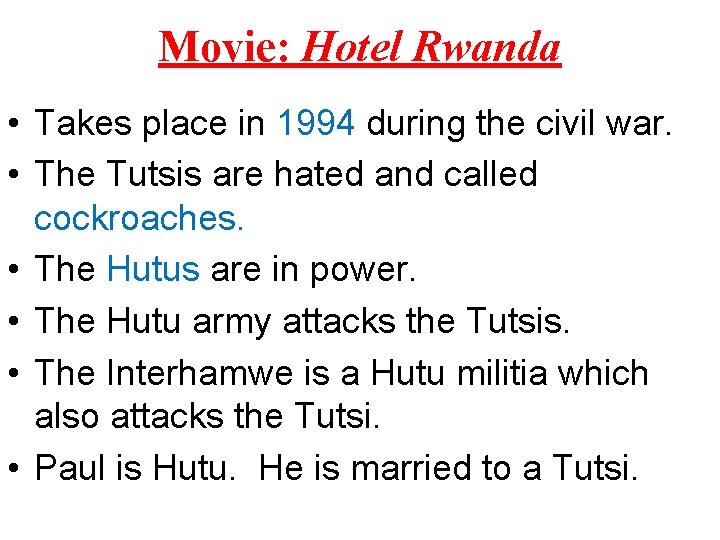 Movie: Hotel Rwanda

• Takes place in 1994 during the civil war.
• The Tutsis are hated and called cockroaches.
• The Hutus are in power.
• The Hutu army attacks the Tutsis.
• The Interhamwe is a Hutu militia which also attacks the Tutsi.
• Paul is Hutu. He is married to a Tutsi.